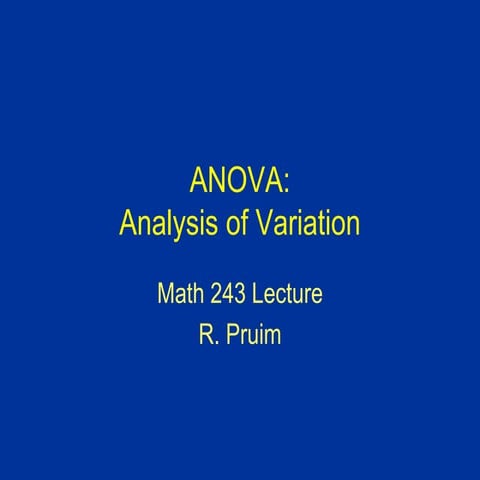 ANOVA:
Analysis of Variation

Math 243 Lecture

R. Pruim